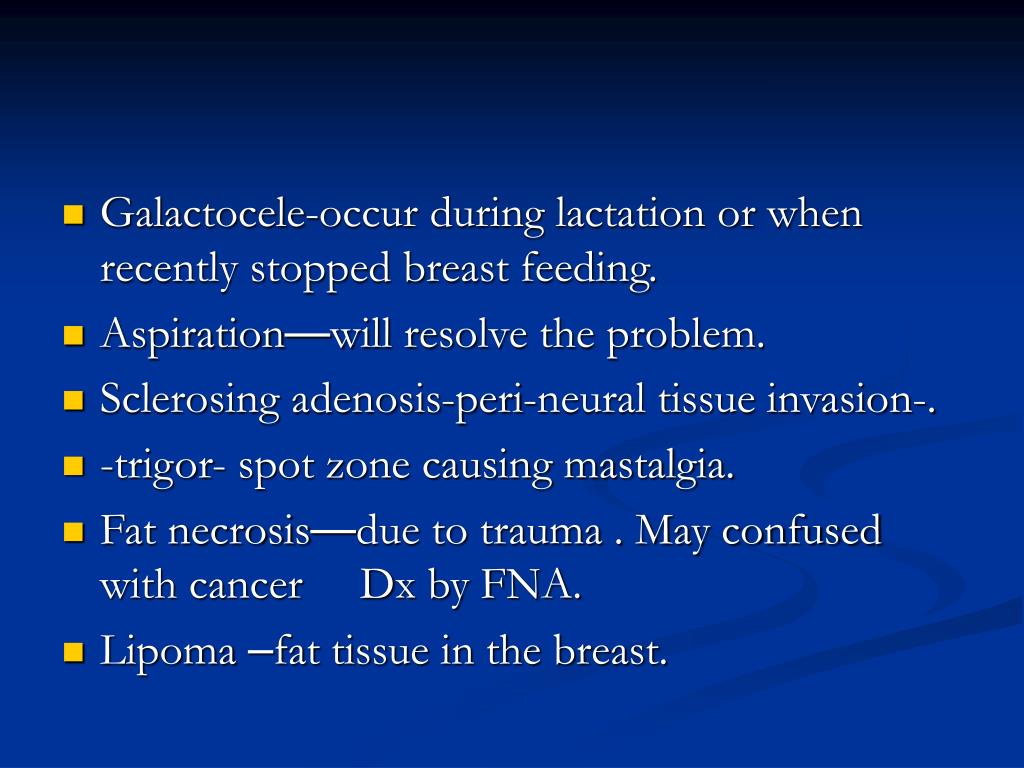 - Galactocele-occur during lactation or when recently stopped breast feeding.
- Aspiration—will resolve the problem.
- Sclerosing adenosis-peri-neural tissue invasion-.
- -trigor- spot zone causing mastalgia.
- Fat necrosis—due to trauma . May confused with cancer Dx by FNA.
- Lipoma –fat tissue in the breast.